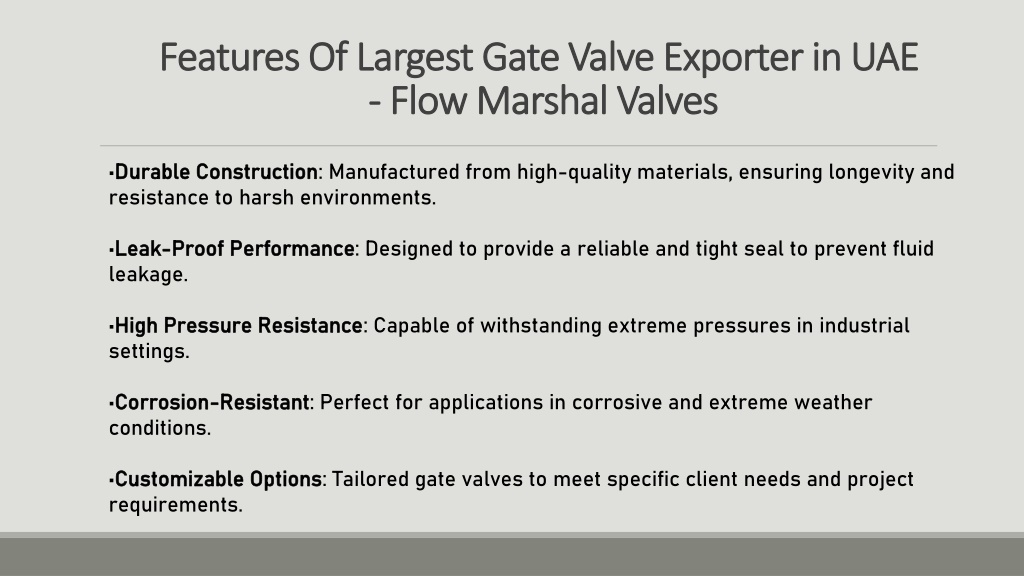 Features Of Largest Gate Valve Exporter in UAE - Flow Marshal Valves

•Durable Construction: Manufactured from high-quality materials, ensuring longevity and resistance to harsh environments.

•Leak-Proof Performance: Designed to provide a reliable and tight seal to prevent fluid leakage.

•High Pressure Resistance: Capable of withstanding extreme pressures in industrial settings.

•Corrosion-Resistant: Perfect for applications in corrosive and extreme weather conditions.

•Customizable Options: Tailored gate valves to meet specific client needs and project requirements.